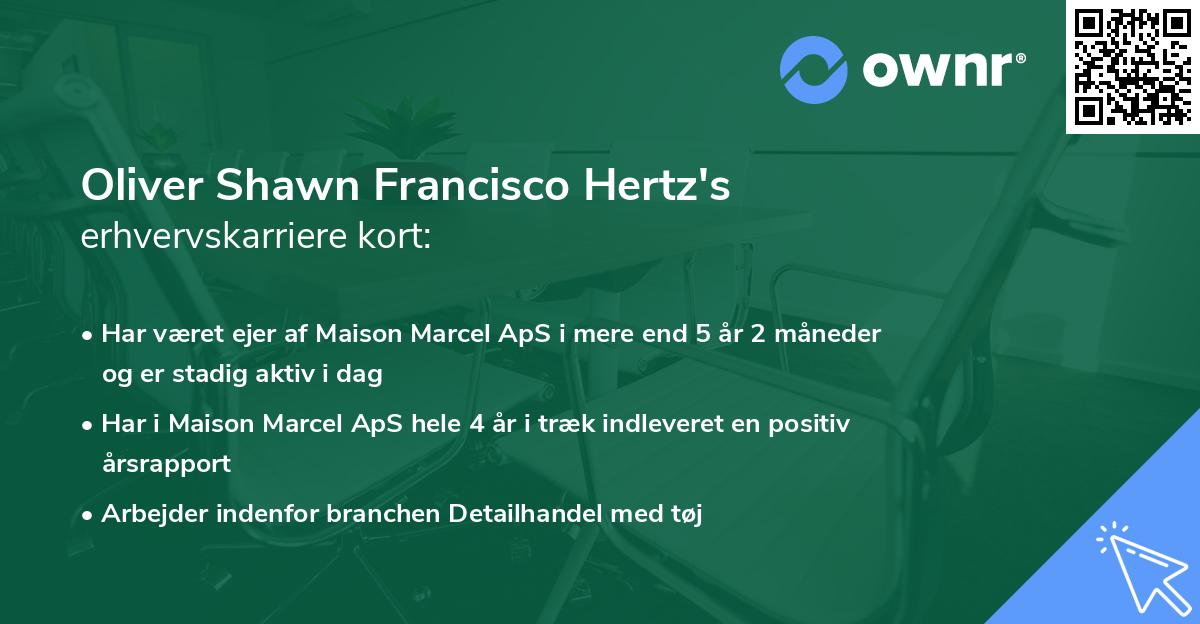 ownr®

Oliver Shawn Francisco Hertz's
erhvervskarriere kort:

• Har været ejer af Maison Marcel ApS i mere end 5 år 2 måneder og er stadig aktiv i dag
• Har i Maison Marcel ApS hele 4 år i træk indleveret en positiv årsrapport
• Arbejder indenfor branchen Detailhandel med tøj